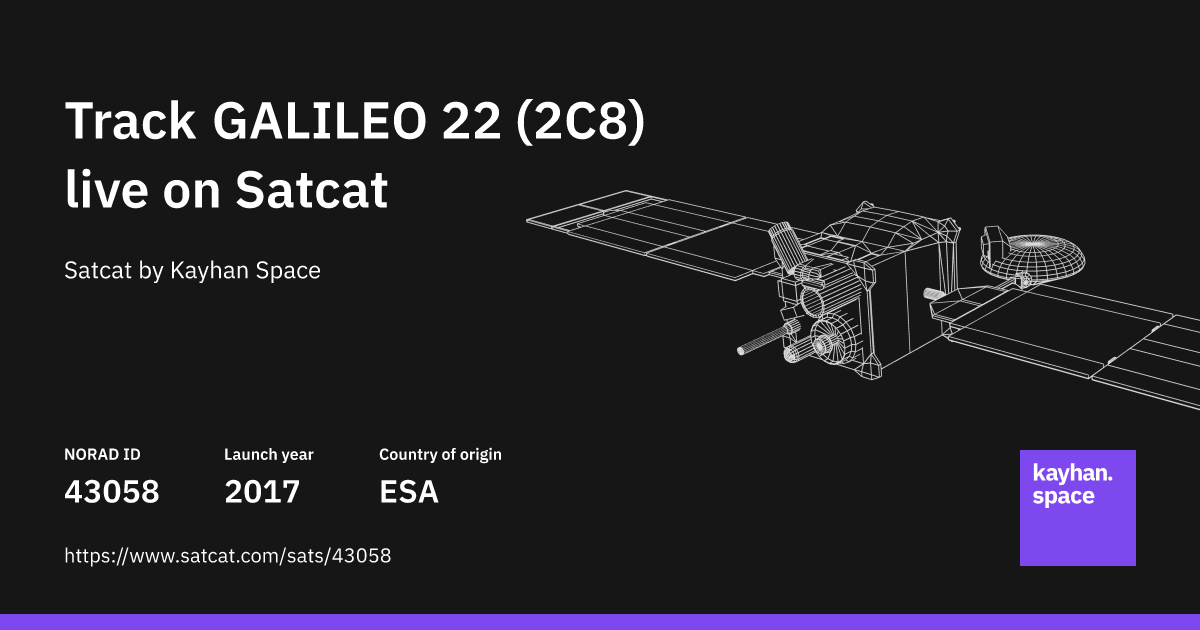 Track GALILEO 22 (2C8) live on Satcat

Satcat by Kayhan Space

NORAD ID
43058

Launch year
2017

Country of origin
ESA

https://www.satcat.com/sats/43058

kayhan.
space